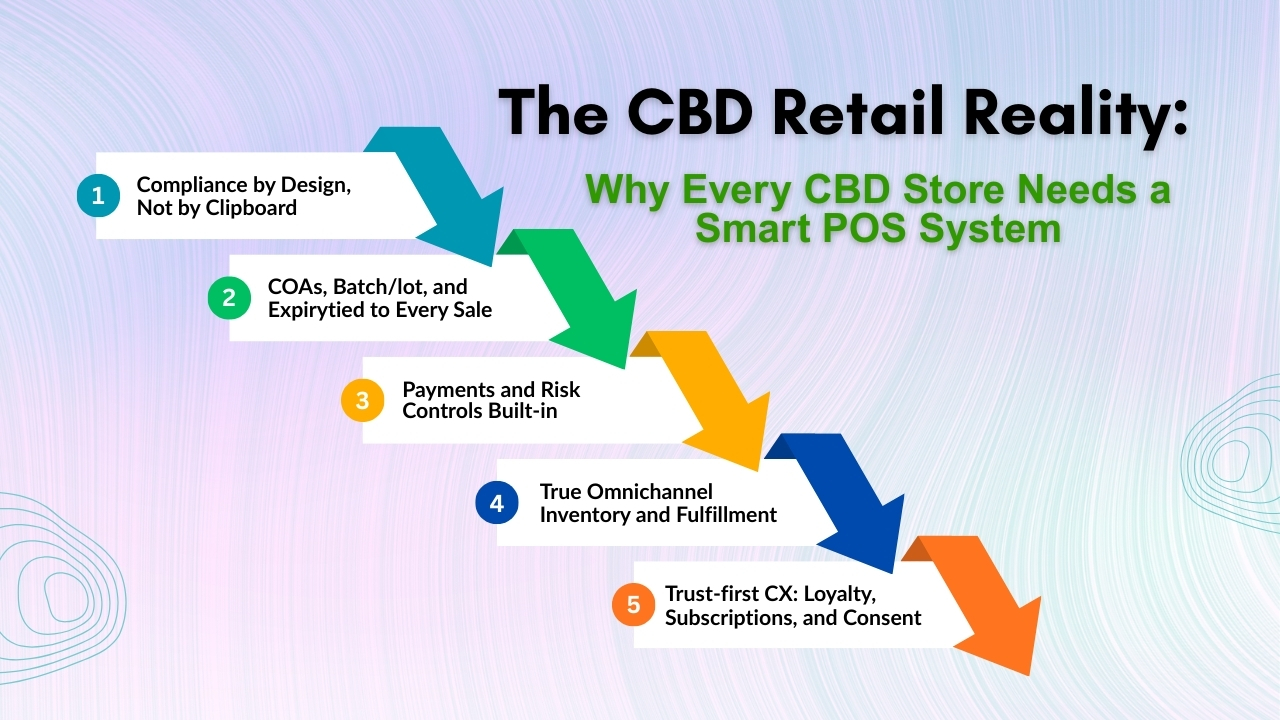 The CBD Retail Reality:

Why Every CBD Store Needs a Smart POS System

1 Compliance by Design, Not by Clipboard

2 COAs, Batch/lot, and Expirytied to Every Sale

3 Payments and Risk Controls Built-in

4 True Omnichannel Inventory and Fulfillment

5 Trust-first CX: Loyalty, Subscriptions, and Consent